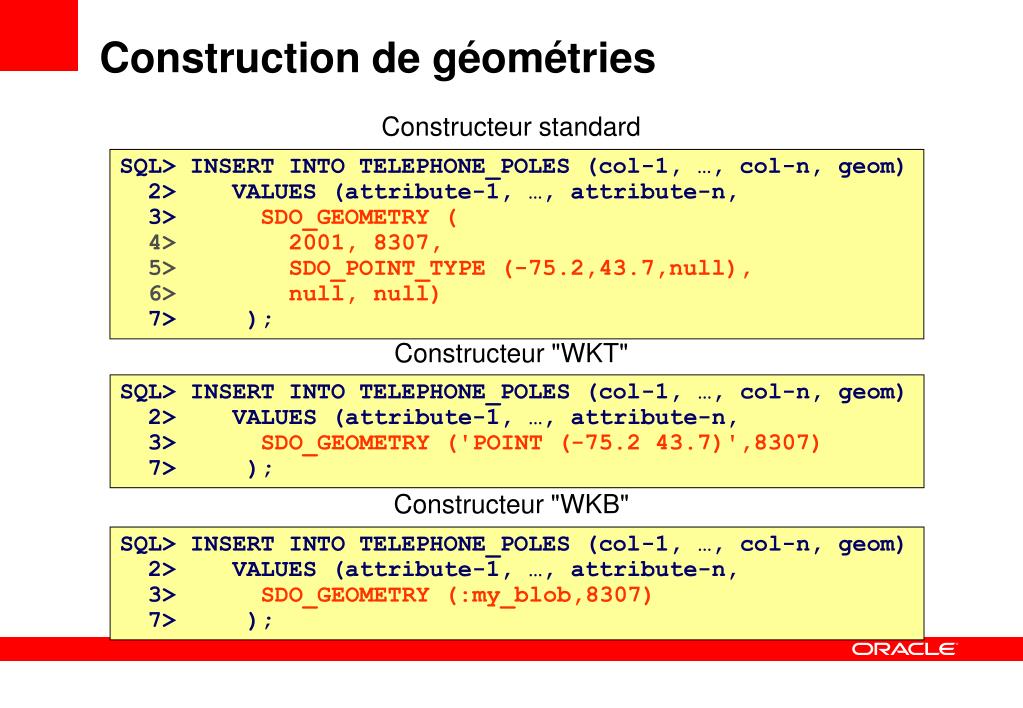 Construction de géométries

Constructeur standard

SQL> INSERT INTO TELEPHONE_POLES (col-1, …, col-n, geom)
2> VALUES (attribute-1, …, attribute-n,
3> SDO_GEOMETRY (
4> 2001, 8307,
5> SDO_POINT_TYPE (-75.2,43.7,null),
6> null, null)
7> );

Constructeur "WKT"

SQL> INSERT INTO TELEPHONE_POLES (col-1, …, col-n, geom)
2> VALUES (attribute-1, …, attribute-n,
3> SDO_GEOMETRY ('POINT (-75.2 43.7)',8307)
7> );

Constructeur "WKB"

SQL> INSERT INTO TELEPHONE_POLES (col-1, …, col-n, geom)
2> VALUES (attribute-1, …, attribute-n,
3> SDO_GEOMETRY (:my_blob,8307)
7> );

ORACLE